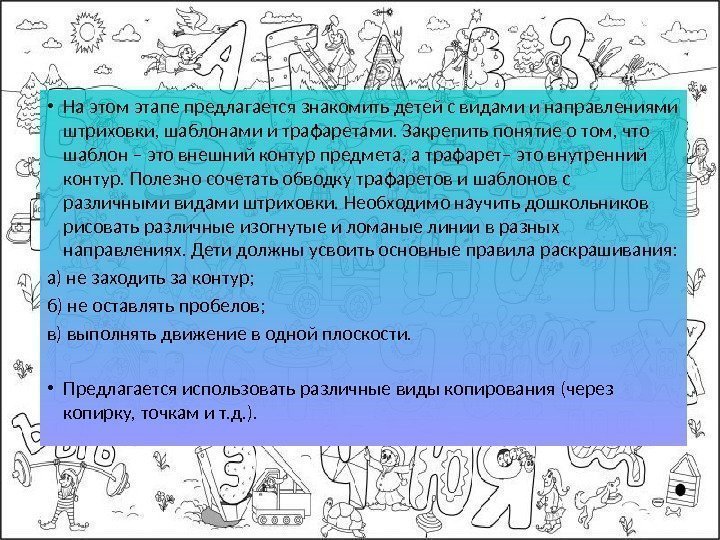 • На этом этапе предлагается знакомить детей с видами и направлениями штриховки, шаблонами и трафаретами. Закрепить понятие о том, что шаблон – это внешний контур предмета, а трафарет– это внутренний контур. Полезно сочетать обводку трафаретов и шаблонов с различными видами штриховки. Необходимо научить дошкольников рисовать различные изогнутые и ломаные линии в разных направлениях. Дети должны усвоить основные правила раскрашивания:

а) не заходить за контур;

б) не оставлять пробелов;

в) выполнять движение в одной плоскости.

• Предлагается использовать различные виды копирования (через копирку, точкам и т.д.).